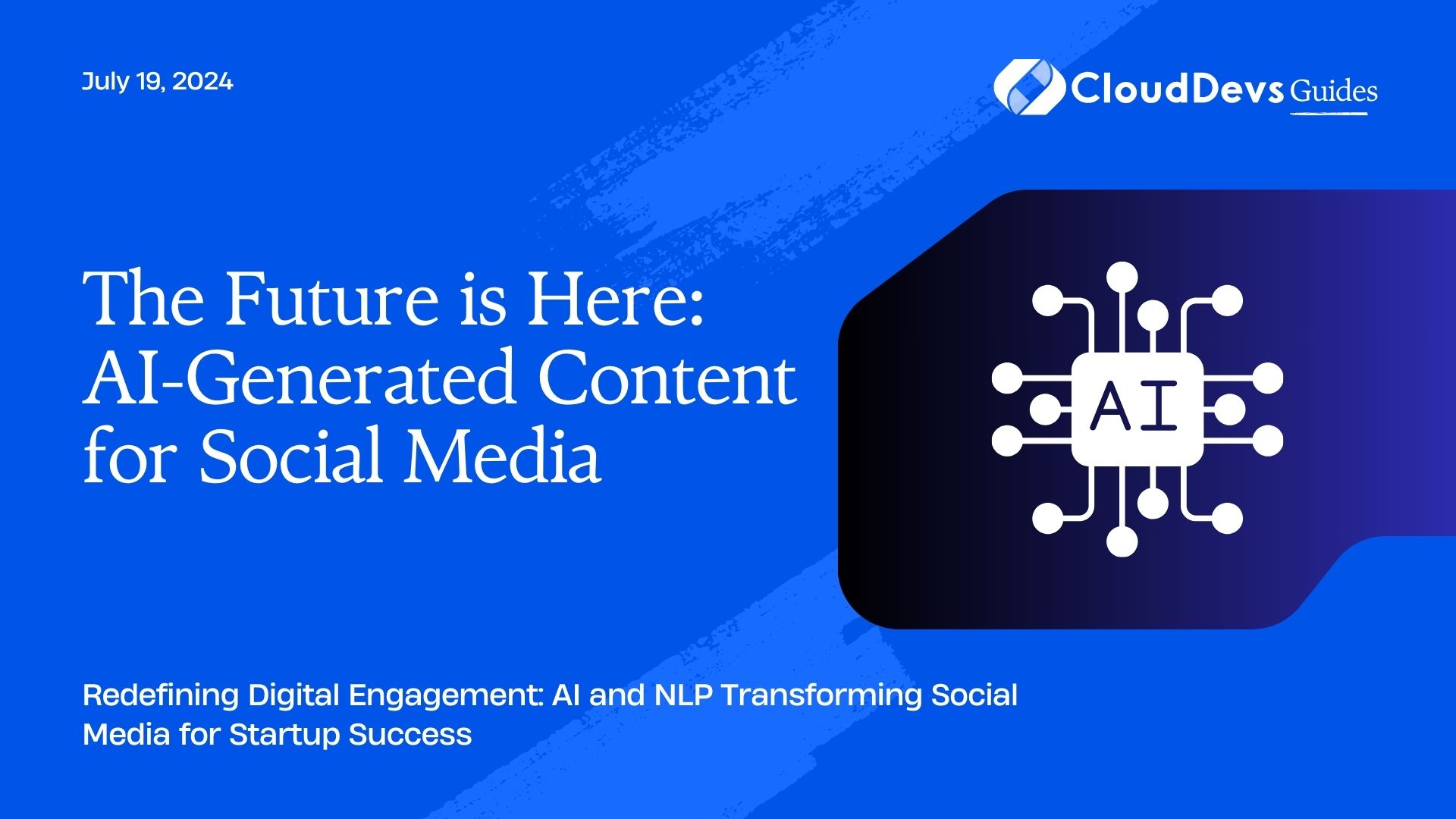 July 19, 2024

CloudDevs Guides

The Future is Here: AI-Generated Content for Social Media

AI

Redefining Digital Engagement: AI and NLP Transforming Social Media for Startup Success